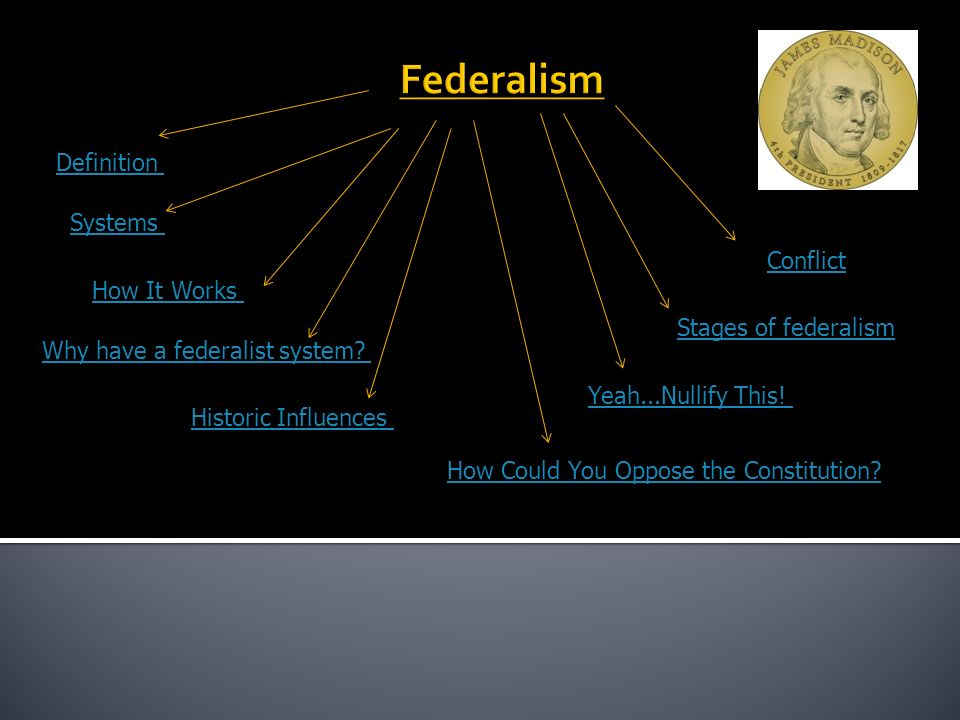 Federalism

JAMES MADISON
4th PRESIDENT 1809-1817

Definition

Systems

How It Works

Why have a federalist system?

Historic Influences

How Could You Oppose the Constitution?

Yeah...Nullify This!

Stages of federalism

Conflict